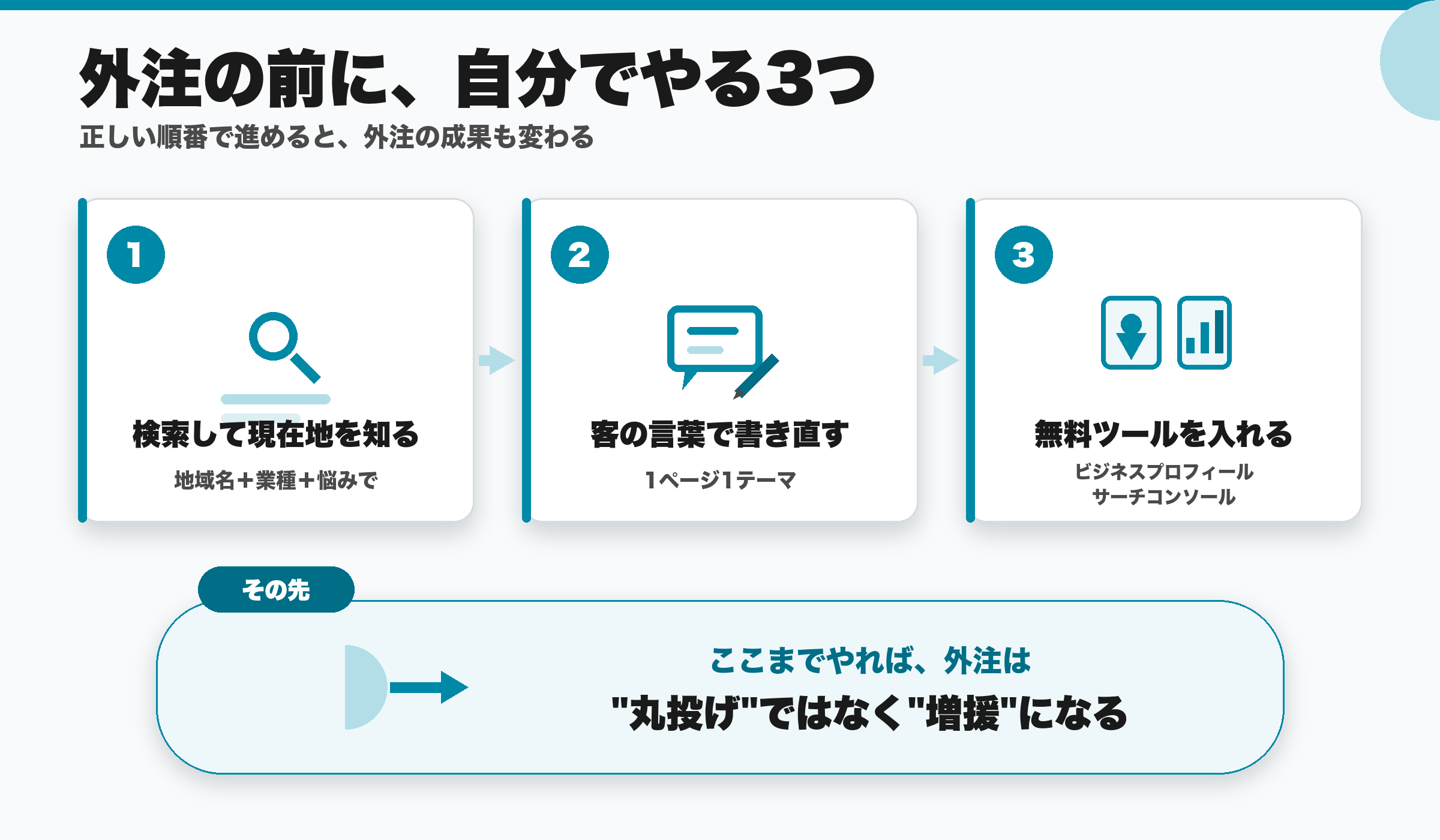 外注の前に、自分でやる3つ
正しい順番で進めると、外注の成果も変わる

1
検索して現在地を知る
地域名＋業種＋悩みで

2
客の言葉で書き直す
1ページ1テーマ

3
無料ツールを入れる
ビジネスプロフィール
サーチコンソール

その先
ここまでやれば、外注は
"丸投げ"ではなく"増援"になる